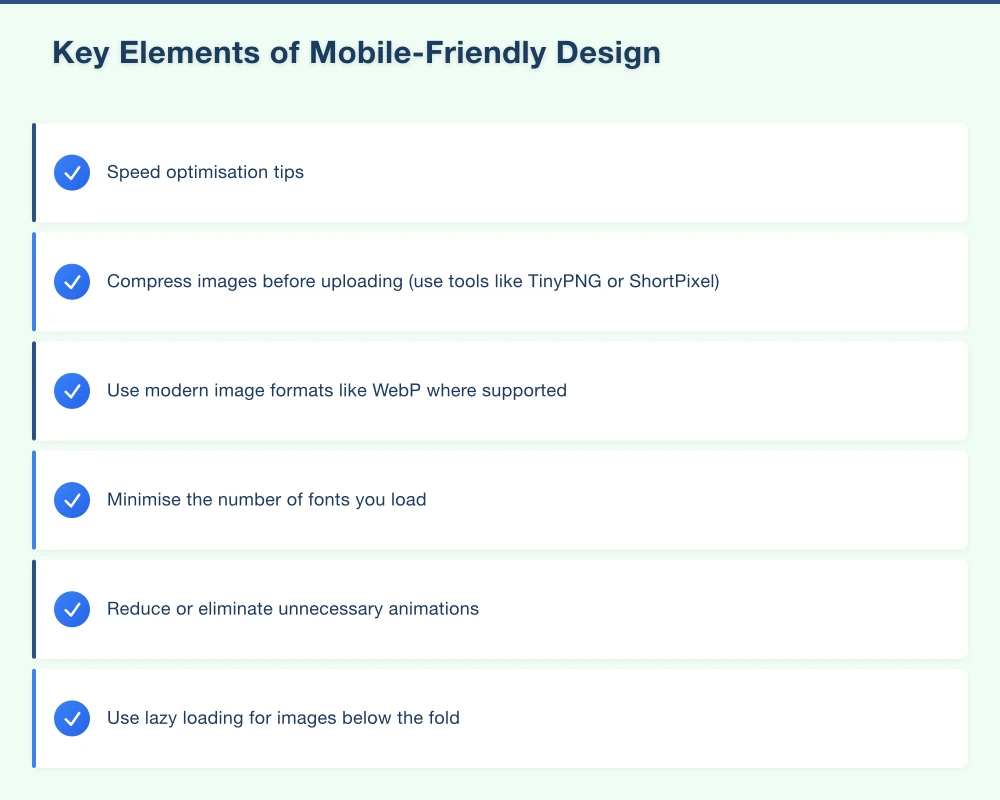 Key Elements of Mobile-Friendly Design

Speed optimisation tips

Compress images before uploading (use tools like TinyPNG or ShortPixel)

Use modern image formats like WebP where supported

Minimise the number of fonts you load

Reduce or eliminate unnecessary animations

Use lazy loading for images below the fold